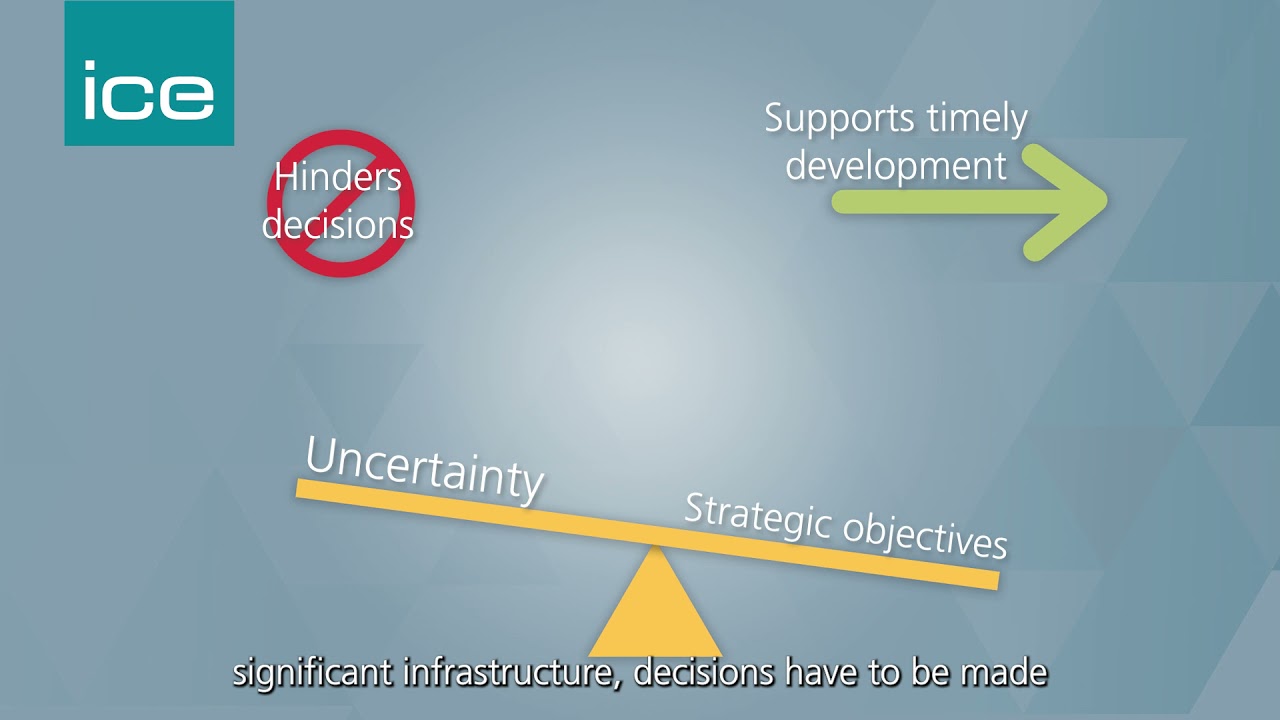 ice

Hinders decisions

Supports timely development

Uncertainty

Strategic objectives

significant infrastructure, decisions have to be made